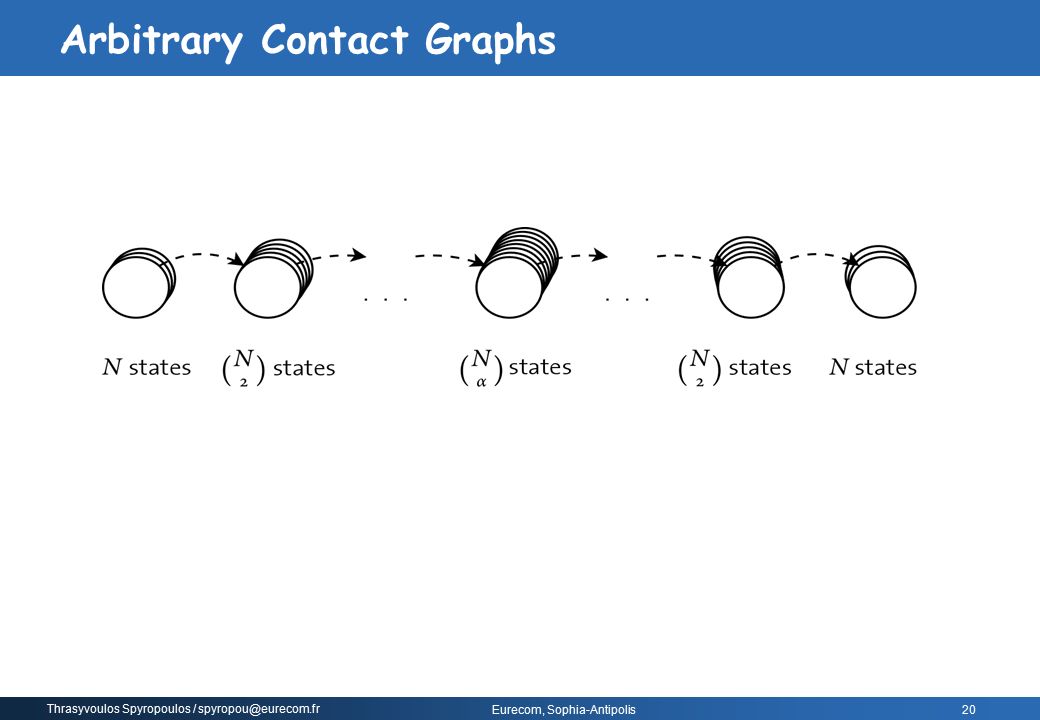 Arbitrary Contact Graphs

. . .

. . .

$N$ states $\binom{N}{2}$ states $\binom{N}{\alpha}$ states $\binom{N}{2}$ states $N$ states

Thrasyvoulos Spyropoulos / spyropou@eurecom.fr

Eurecom, Sophia-Antipolis

20